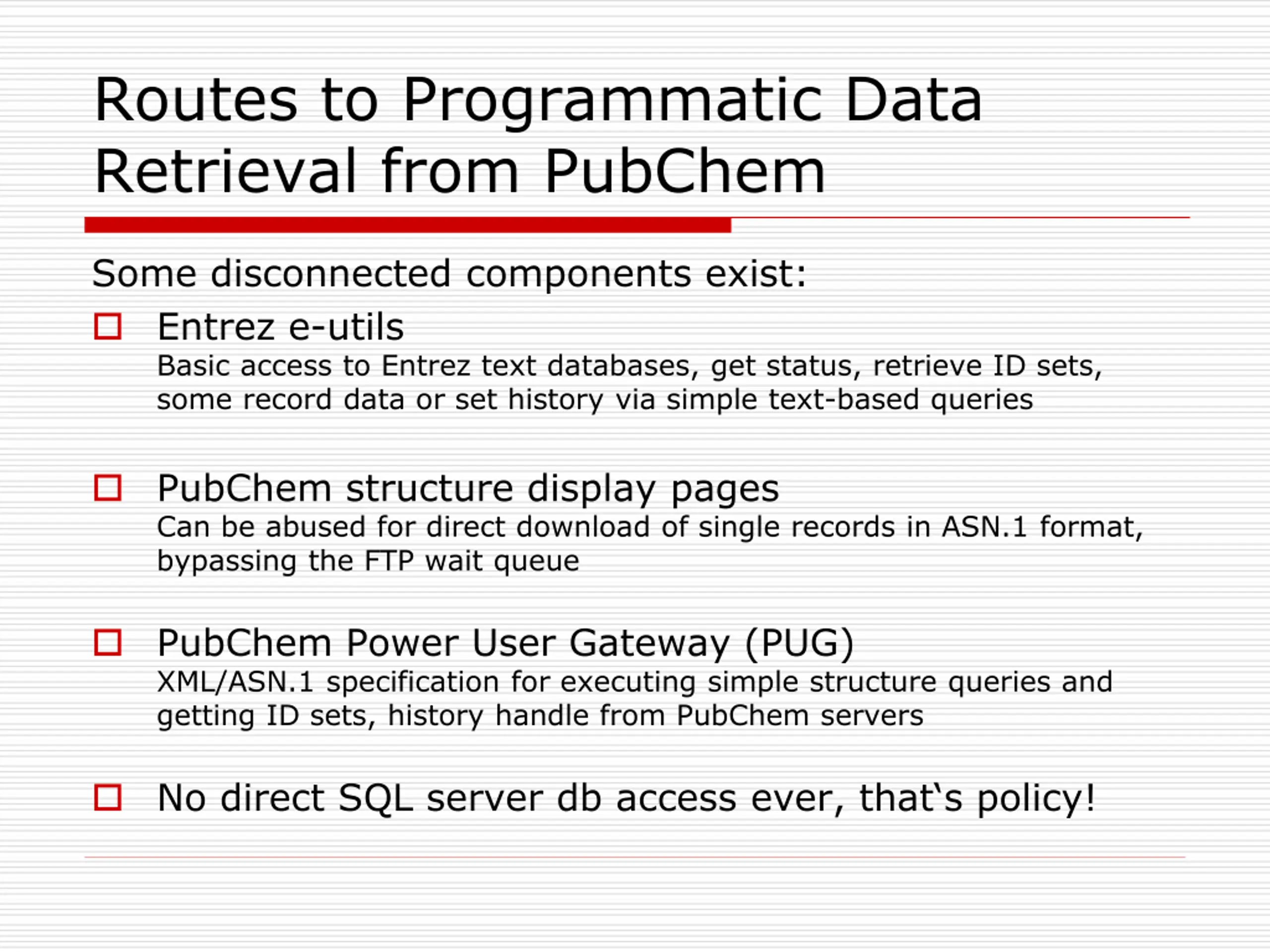 Routes to Programmatic Data Retrieval from PubChem

Some disconnected components exist:

Entrez e-utils
Basic access to Entrez text databases, get status, retrieve ID sets, some record data or set history via simple text-based queries

PubChem structure display pages
Can be abused for direct download of single records in ASN.1 format, bypassing the FTP wait queue

PubChem Power User Gateway (PUG)
XML/ASN.1 specification for executing simple structure queries and getting ID sets, history handle from PubChem servers

No direct SQL server db access ever, that`s policy!